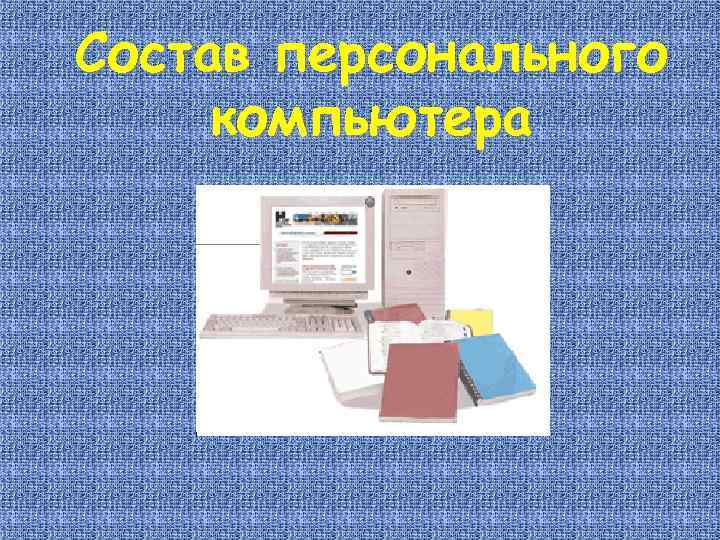 Состав персонального компьютера